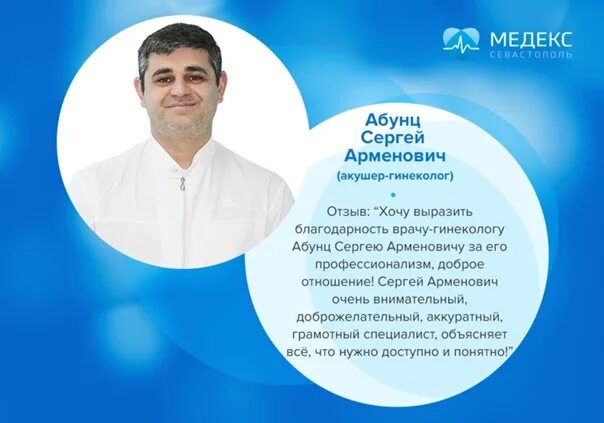 МЕДЕКС
СЕВАСТОПОЛЬ

Абунц
Сергей
Арменович
(акушер-гинеколог)

Отзыв: “Хочу выразить благодарность врачу-гинекологу Абунц Сергею Арменовичу за его профессионализм, доброе отношение! Сергей Арменович очень внимательный, доброжелательный, аккуратный, грамотный специалист, объясняет всё, что нужно доступно и понятно!”